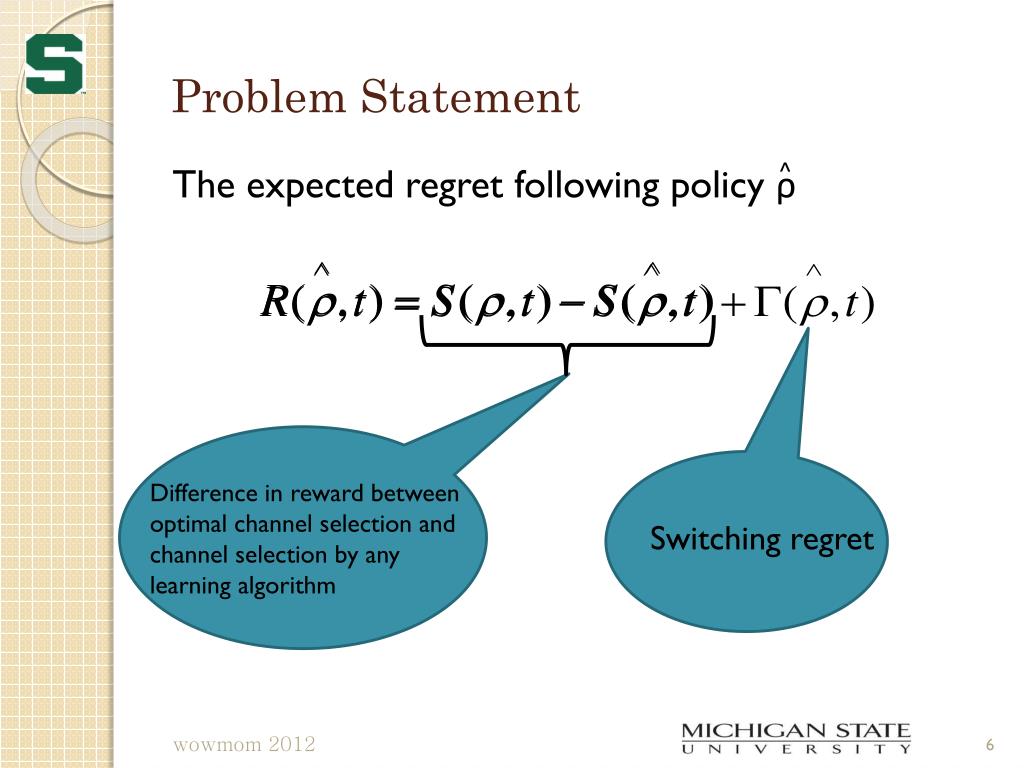 Problem Statement

The expected regret following policy $\hat{\rho}$

$R(\hat{\rho},t) = S(\rho,t) - S(\hat{\rho},t) + \Gamma(\hat{\rho},t)$

Difference in reward between optimal channel selection and channel selection by any learning algorithm

Switching regret

wowmom 2012

MICHIGAN STATE UNIVERSITY

6